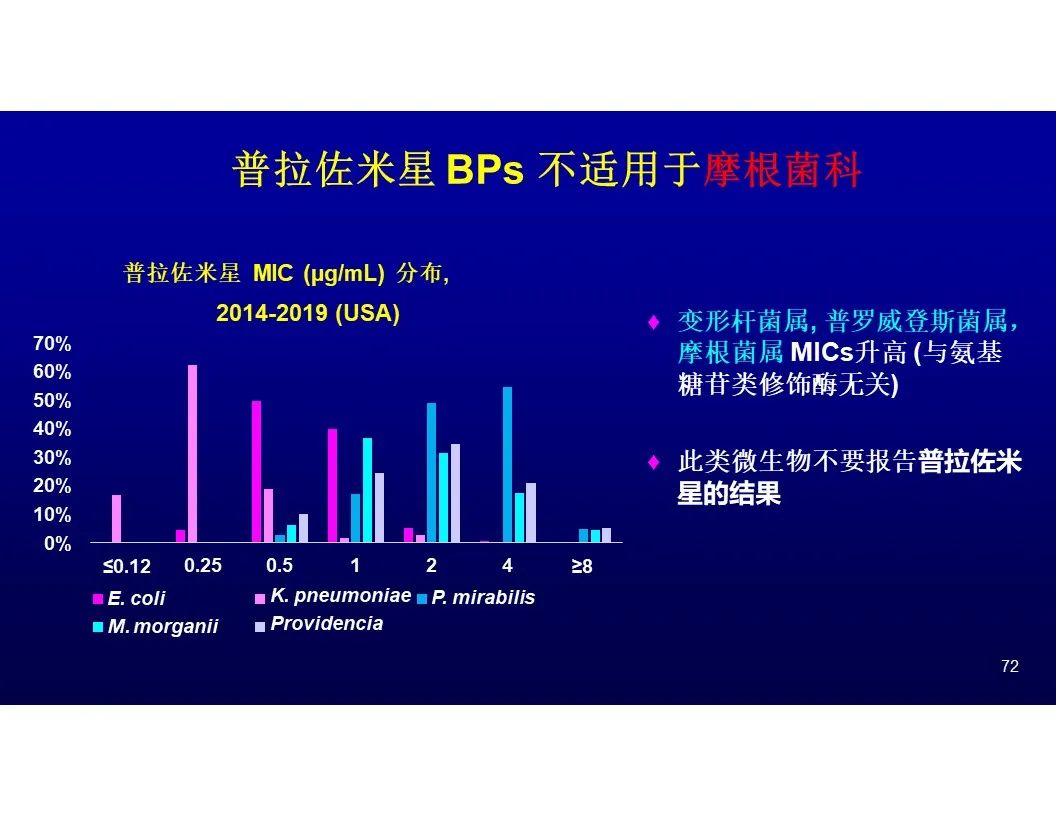 普拉佐米星 BPs 不适用于摩根菌科

普拉佐米星 MIC (μg/mL) 分布,

2014-2019 (USA)

70%
60%
50%
40%
30%
20%
10%
0%

≤0.12 0.25 0.5 1 2 4 ≥8

E. coli K. pneumoniae P. mirabilis
M. morganii Providencia

♦ 变形杆菌属, 普罗威登斯菌属, 摩根菌属 MICs升高 (与氨基糖苷类修饰酶无关)

♦ 此类微生物不要报告普拉佐米星的结果

72